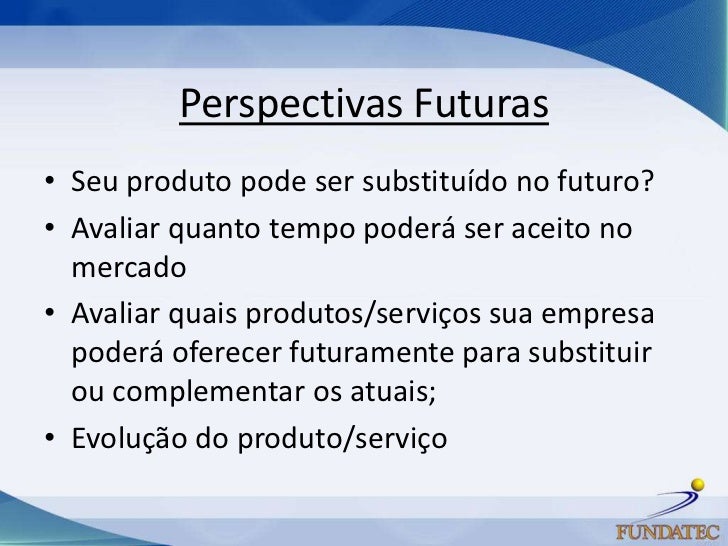 Perspectivas Futuras

• Seu produto pode ser substituído no futuro?
• Avaliar quanto tempo poderá ser aceito no mercado
• Avaliar quais produtos/serviços sua empresa poderá oferecer futuramente para substituir ou complementar os atuais;
• Evolução do produto/serviço

FUNDATEC